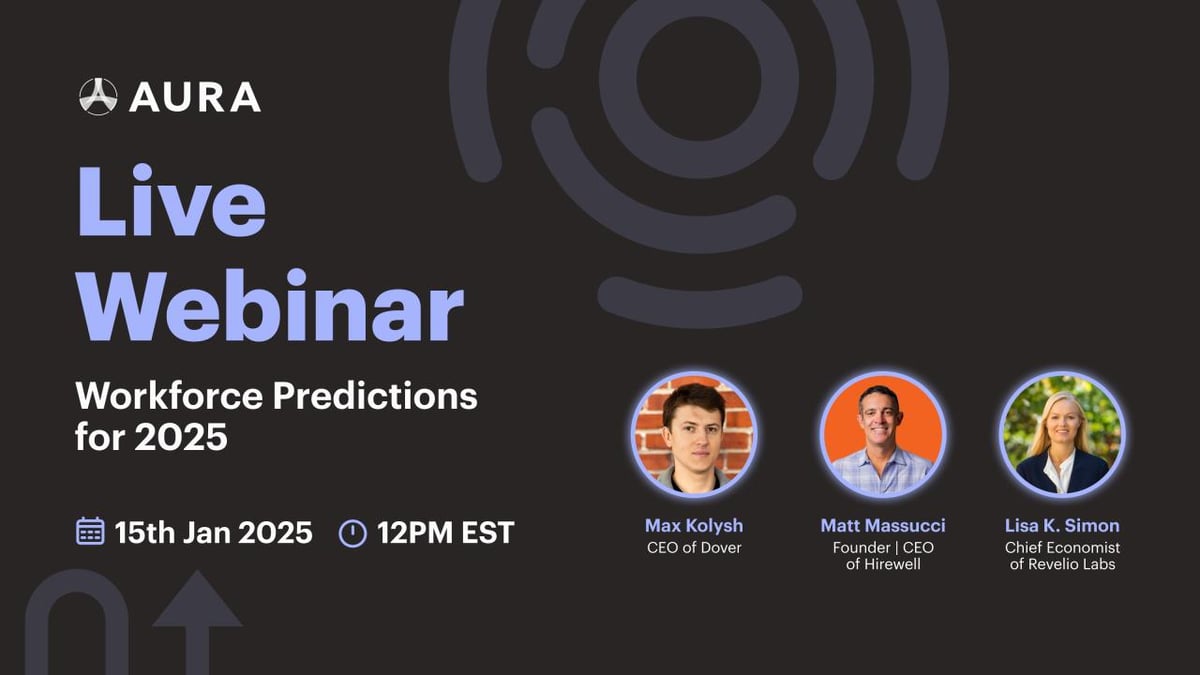 AURA

Live Webinar

Workforce Predictions for 2025

15th Jan 2025 12PM EST

Max Kolysh
CEO of Dover

Matt Massucci
Founder | CEO of Hirewell

Lisa K. Simon
Chief Economist of Revelio Labs